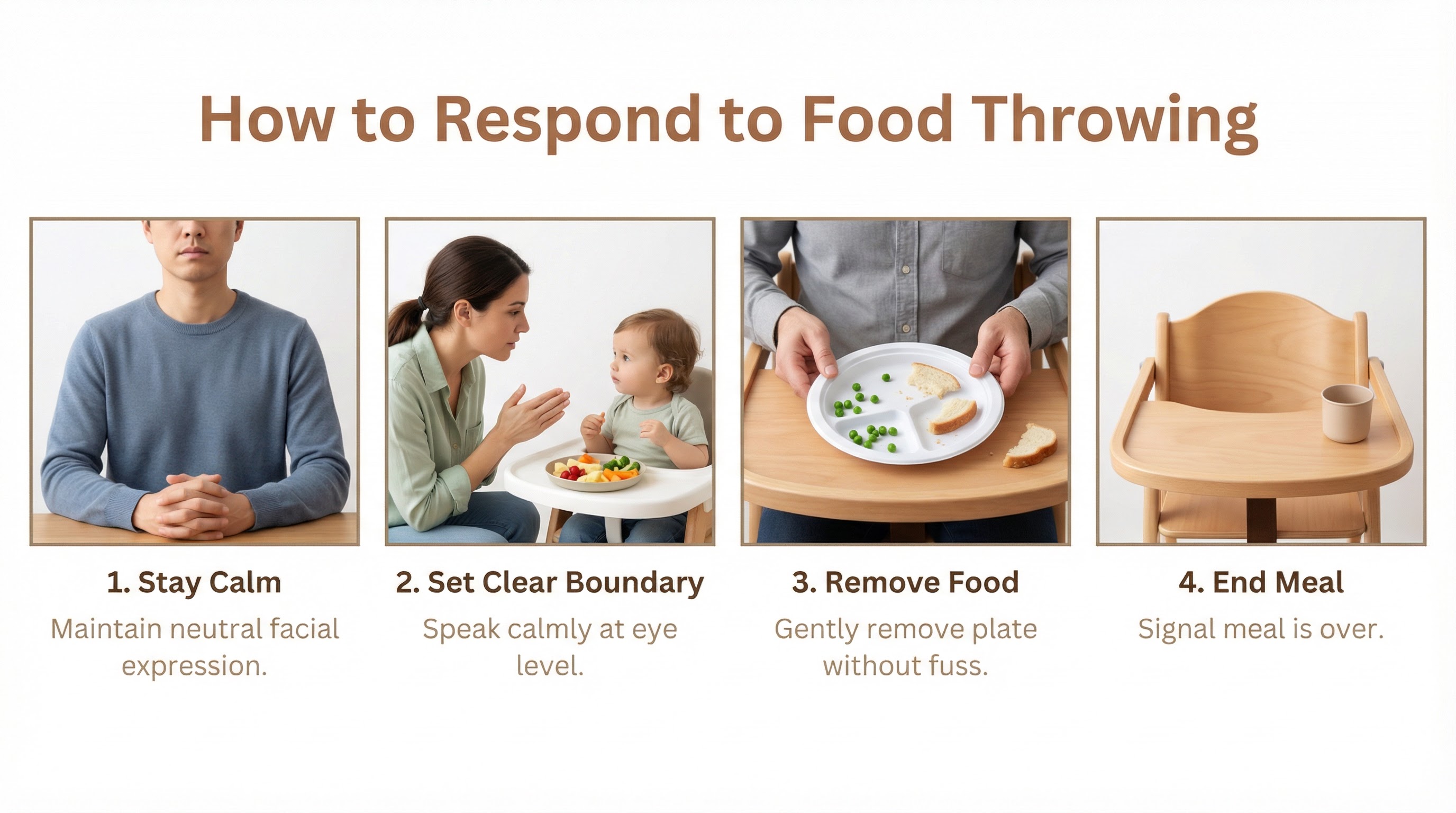 How to Respond to Food Throwing

1. Stay Calm
Maintain neutral facial expression.

2. Set Clear Boundary
Speak calmly at eye level.

3. Remove Food
Gently remove plate without fuss.

4. End Meal
Signal meal is over.